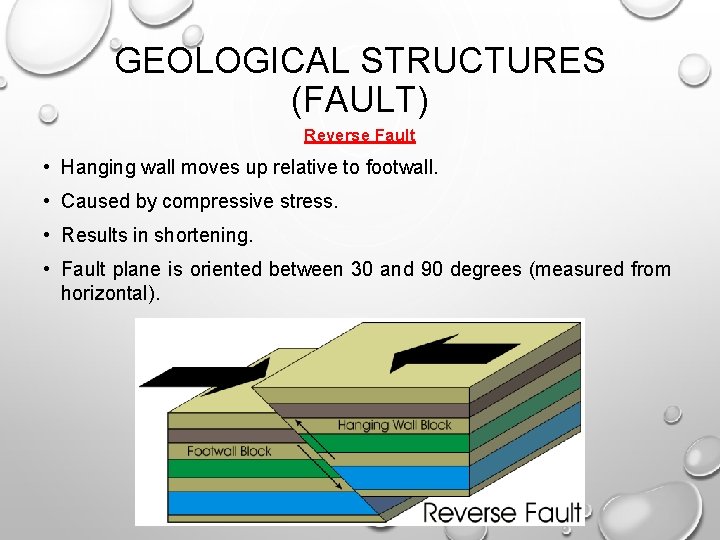 GEOLOGICAL STRUCTURES (FAULT)

Reverse Fault

• Hanging wall moves up relative to footwall.

• Caused by compressive stress.

• Results in shortening.

• Fault plane is oriented between 30 and 90 degrees (measured from horizontal).

Hanging Wall Block

Footwall Block

Reverse Fault